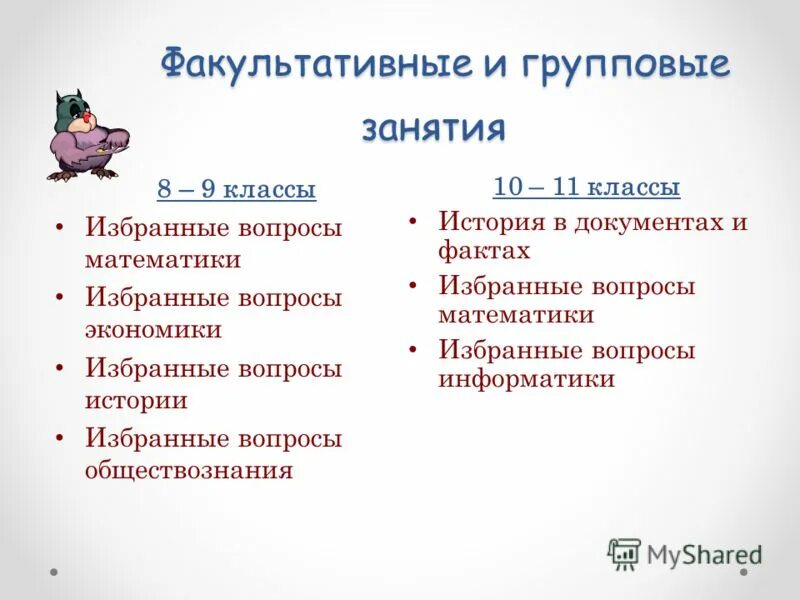 Факультативные и групповые занятия

8 – 9 классы

• Избранные вопросы математики
• Избранные вопросы экономики
• Избранные вопросы истории
• Избранные вопросы обществознания

10 – 11 классы

• История в документах и фактах
• Избранные вопросы математики
• Избранные вопросы информатики

MyShared